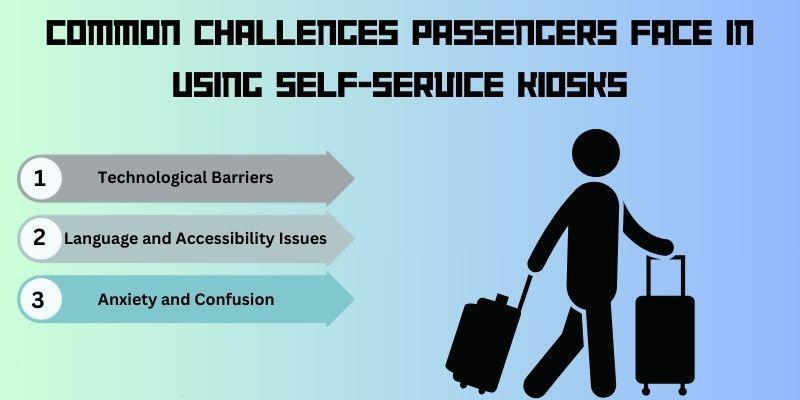 COMMON CHALLENGES PASSENGERS FACE IN USING SELF-SERVICE KIOSKS

1 Technological Barriers

2 Language and Accessibility Issues

3 Anxiety and Confusion